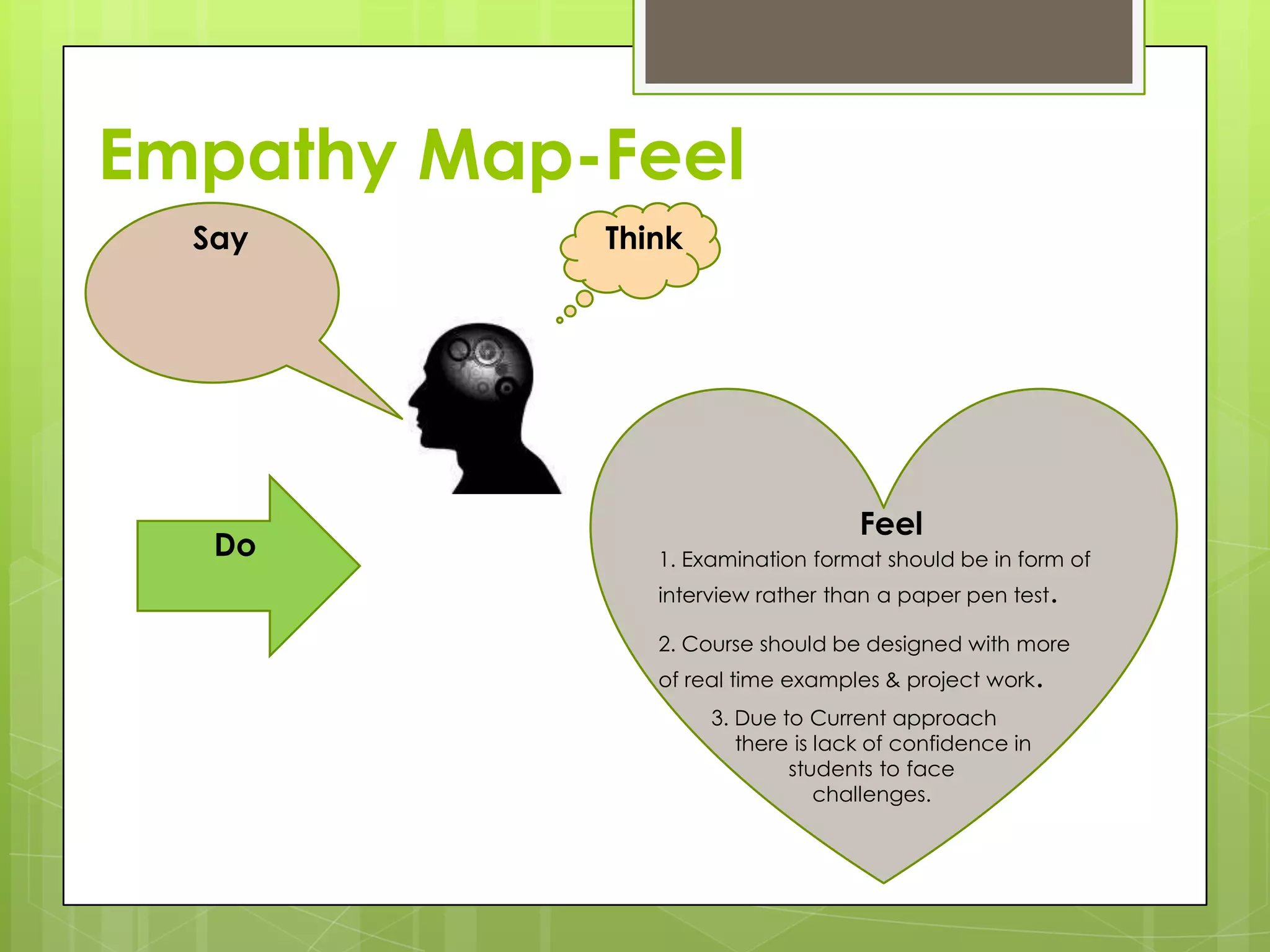 Empathy Map-Feel

Say

Think

Do

Feel

1. Examination format should be in form of interview rather than a paper pen test.

2. Course should be designed with more of real time examples & project work.

3. Due to Current approach there is lack of confidence in students to face challenges.